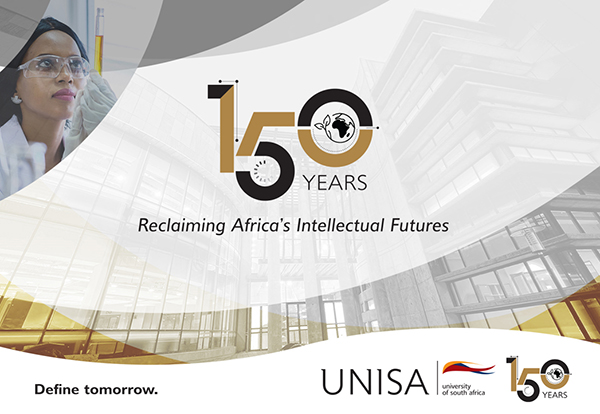 150
YEARS
Reclaiming Africa's Intellectual Futures

Define tomorrow.

UNISA university of south africa

150
YEARS